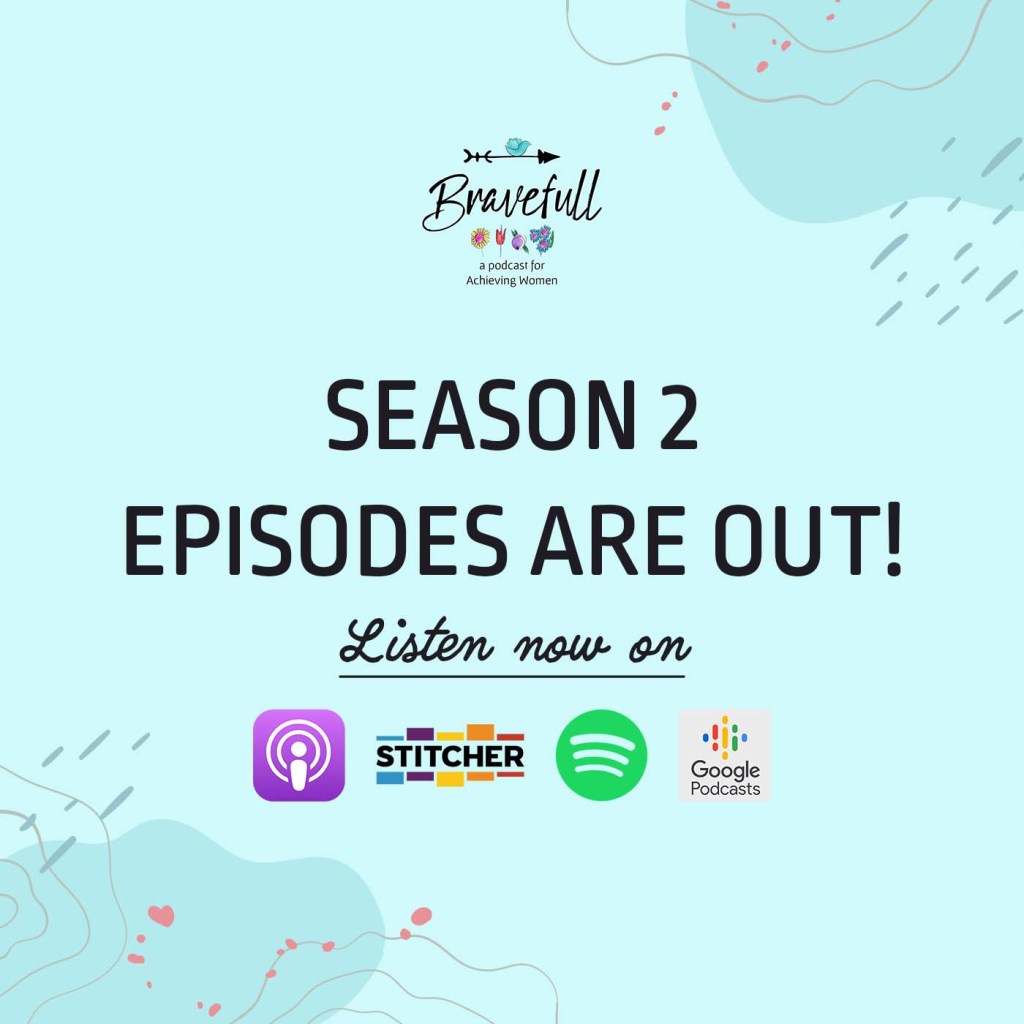 Bravefull
a podcast for Achieving Women

SEASON 2
EPISODES ARE OUT!

Listen now on

STITCHER

Google Podcasts